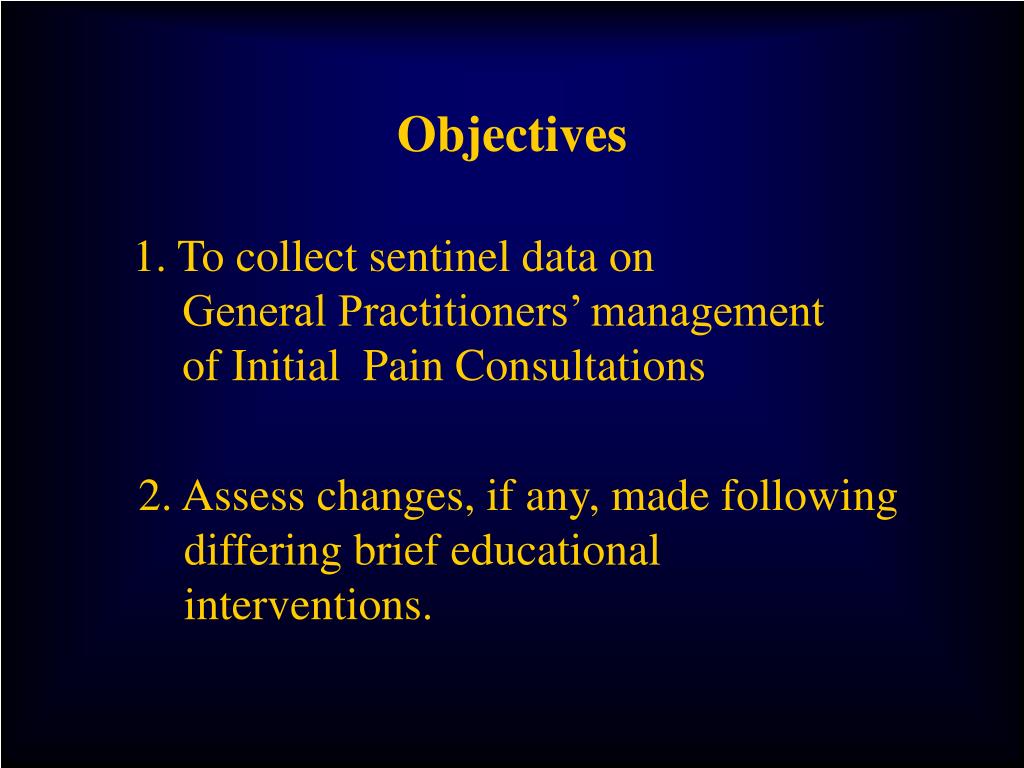 Objectives

1. To collect sentinel data on General Practitioners’ management of Initial Pain Consultations

2. Assess changes, if any, made following differing brief educational interventions.